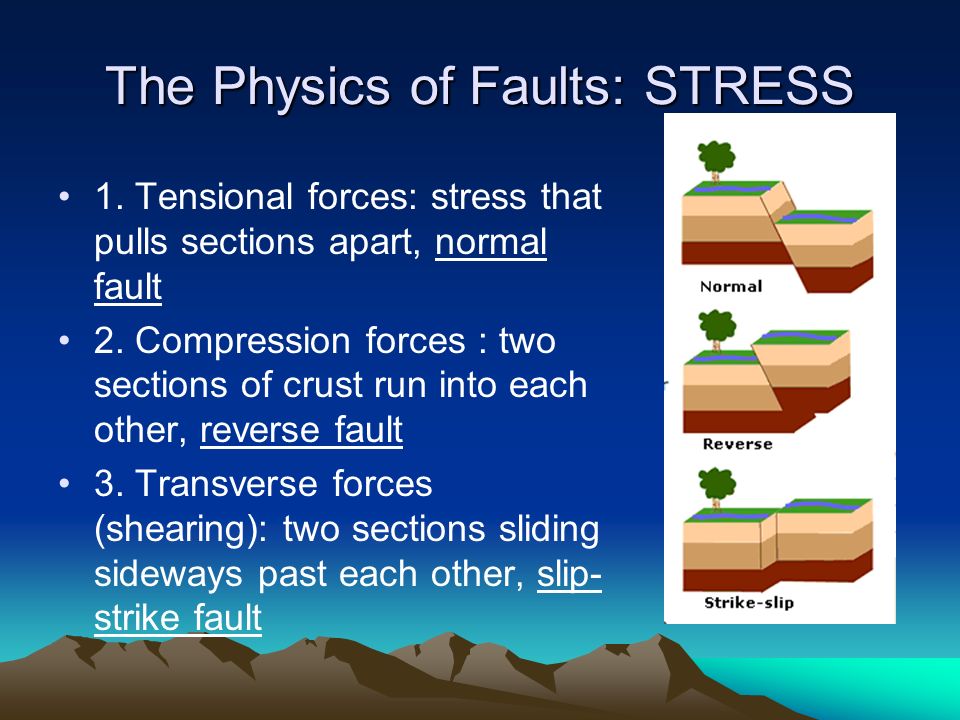 The Physics of Faults: STRESS

• 1. Tensional forces: stress that pulls sections apart, normal fault
• 2. Compression forces : two sections of crust run into each other, reverse fault
• 3. Transverse forces (shearing): two sections sliding sideways past each other, slip-strike fault

Normal

Reverse

Strike-slip